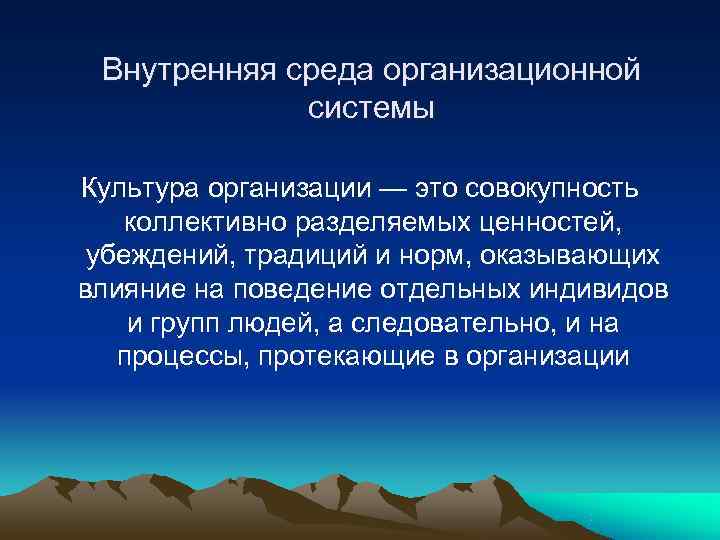 Внутренняя среда организационной системы

Культура организации — это совокупность коллективно разделяемых ценностей, убеждений, традиций и норм, оказывающих влияние на поведение отдельных индивидов и групп людей, а следовательно, и на процессы, протекающие в организации